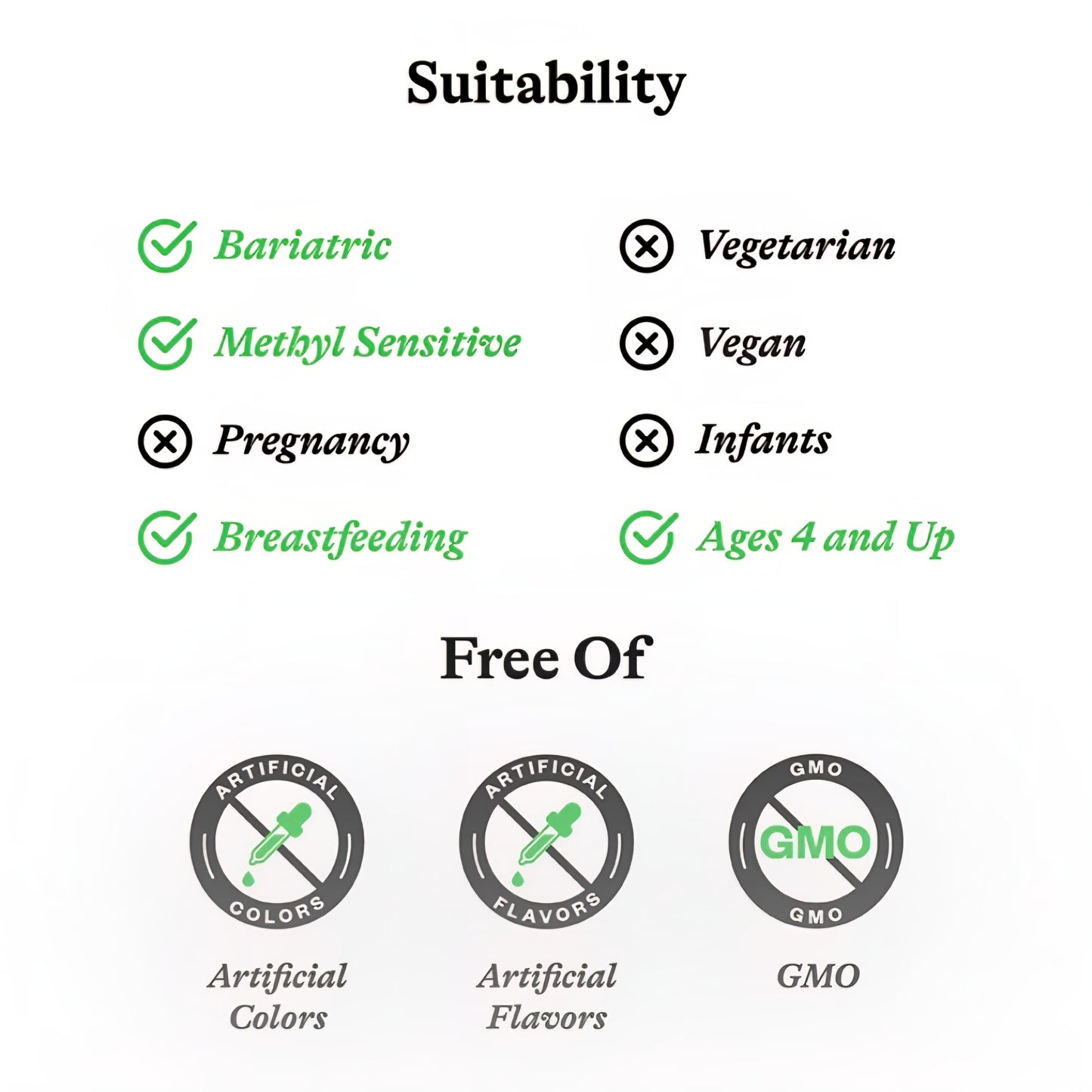 Suitability

Bariatric

Methyl Sensitive

Pregnancy

Breastfeeding

Vegetarian

Vegan

Infants

Ages 4 and Up

Free Of

ARTIFICIAL COLORS

Artificial Colors

ARTIFICIAL FLAVORS

Artificial Flavors

GMO GMO GMO

GMO